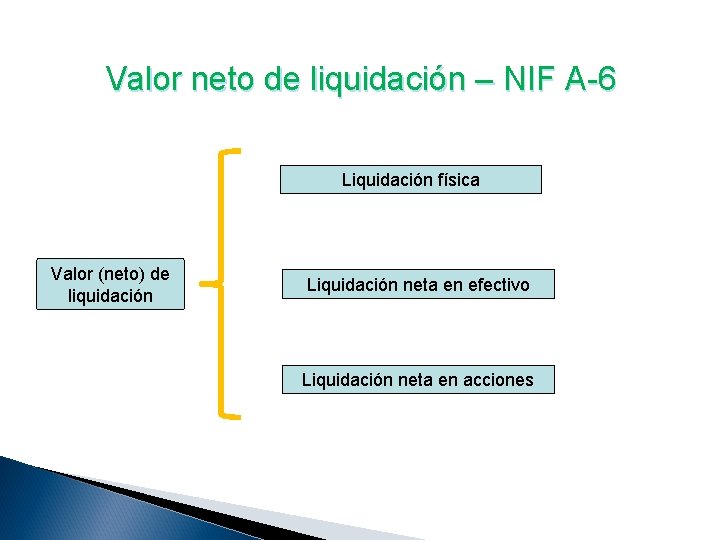 Valor neto de liquidación – NIF A-6

Valor (neto) de liquidación

Liquidación física

Liquidación neta en efectivo

Liquidación neta en acciones